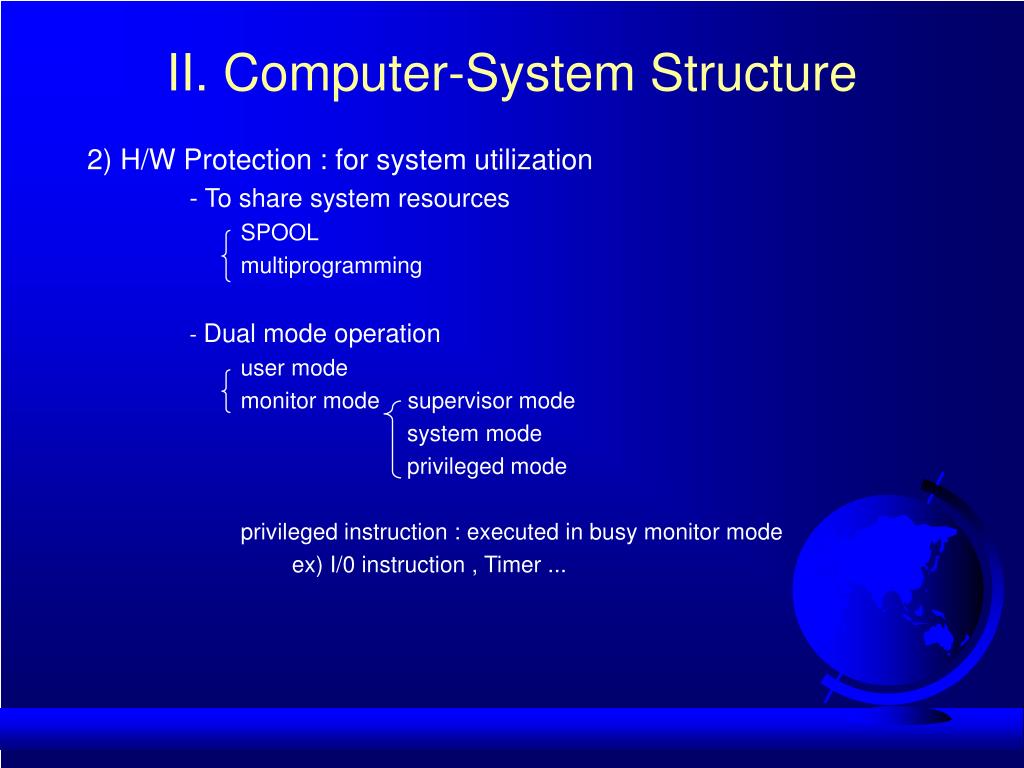 II. Computer-System Structure

2) H/W Protection : for system utilization

- To share system resources

SPOOL
multiprogramming

- Dual mode operation

user mode
monitor mode

supervisor mode
system mode
privileged mode

privileged instruction : executed in busy monitor mode

ex) I/0 instruction , Timer ...